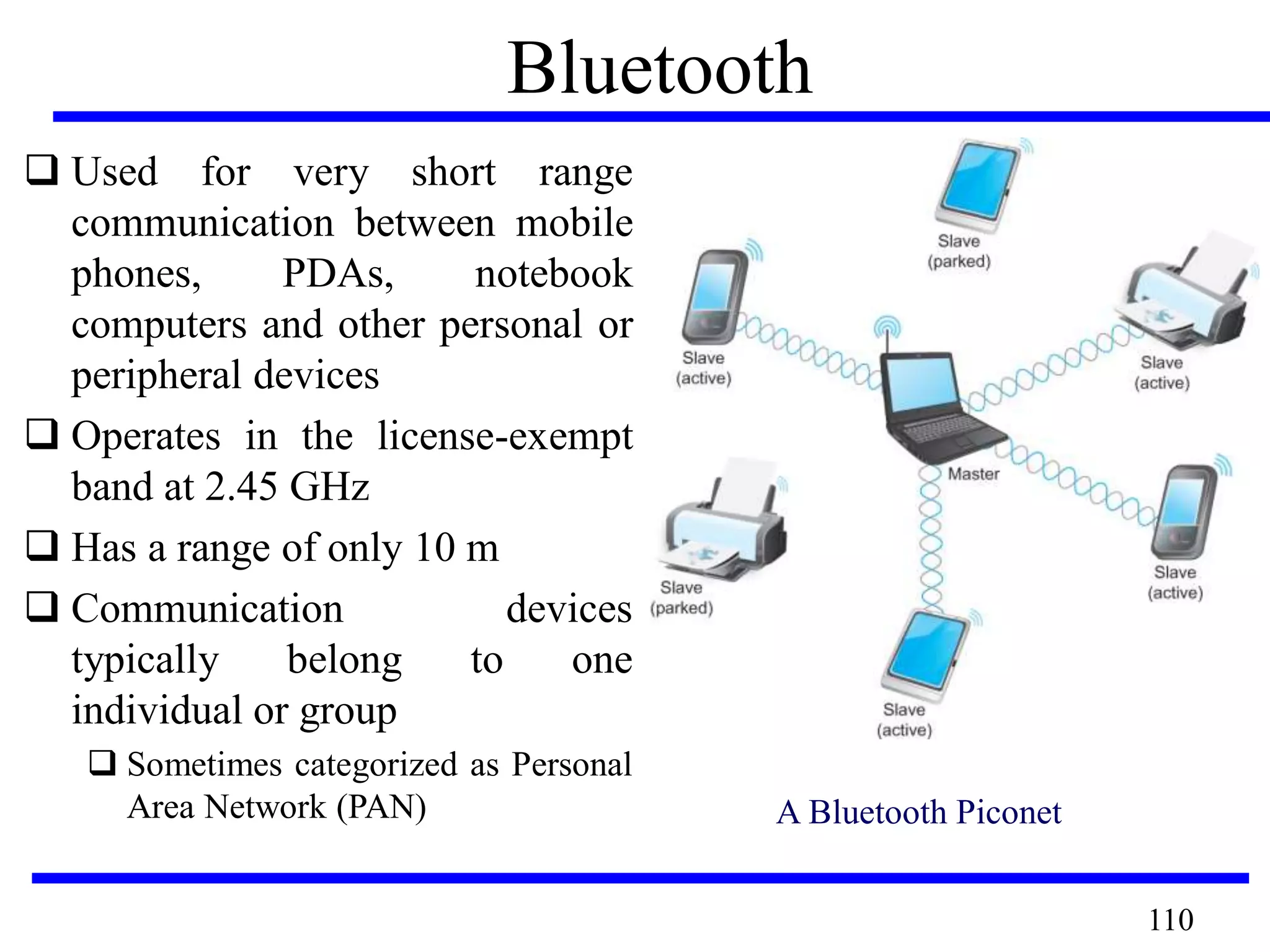 Bluetooth

❑ Used for very short range communication between mobile phones, PDAs, notebook computers and other personal or peripheral devices

❑ Operates in the license-exempt band at 2.45 GHz

❑ Has a range of only 10 m

❑ Communication devices typically belong to one individual or group

❑ Sometimes categorized as Personal Area Network (PAN)

Slave (parked)

Slave (active)

Slave (active)

Master

Slave (parked)

Slave (active)

Slave (active)

A Bluetooth Piconet

110